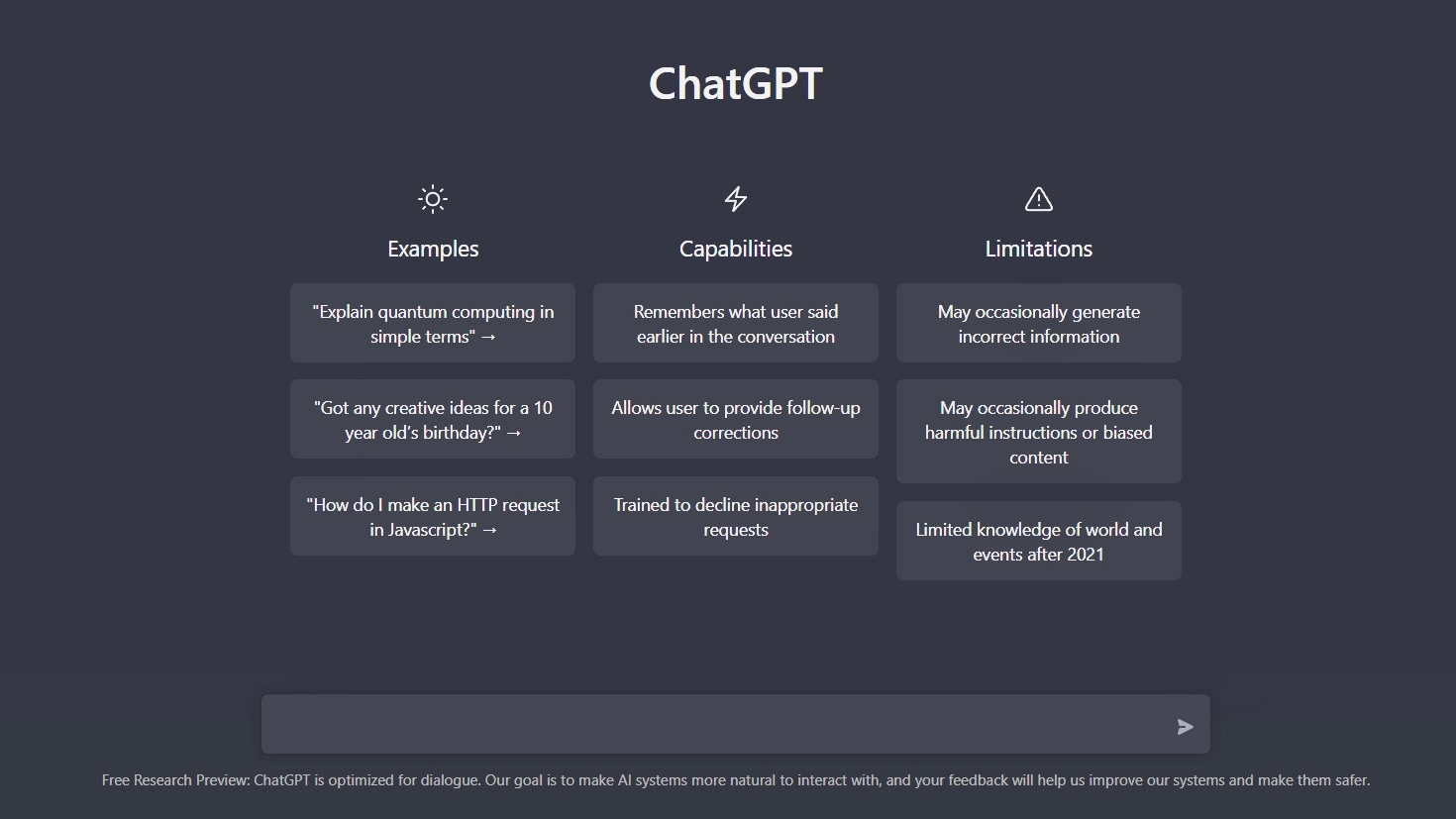 ChatGPT

Examples

"Explain quantum computing in simple terms" →

"Got any creative ideas for a 10 year old's birthday?" →

"How do I make an HTTP request in Javascript?" →

Capabilities

Remembers what user said earlier in the conversation

Allows user to provide follow-up corrections

Trained to decline inappropriate requests

Limitations

May occasionally generate incorrect information

May occasionally produce harmful instructions or biased content

Limited knowledge of world and events after 2021

Free Research Preview: ChatGPT is optimized for dialogue. Our goal is to make AI systems more natural to interact with, and your feedback will help us improve our systems and make them safer.